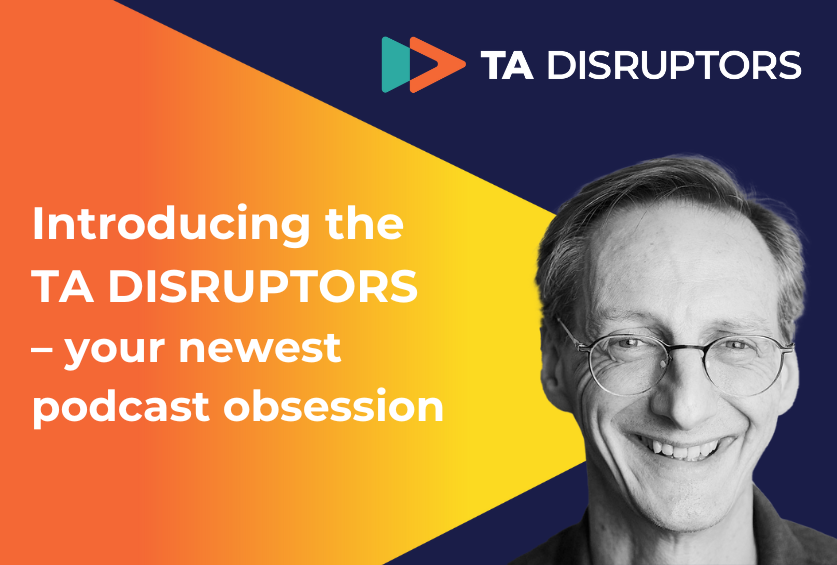 TA DISRUPTORS

Introducing the TA DISRUPTORS – your newest podcast obsession